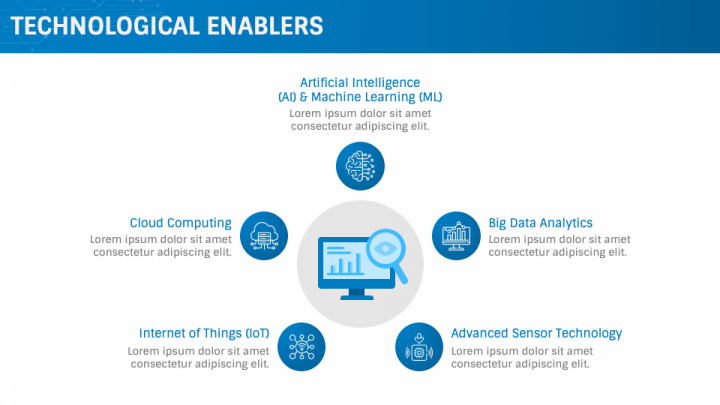 TECHNOLOGICAL ENABLERS

Artificial Intelligence (AI) & Machine Learning (ML)
Lorem ipsum dolor sit amet consectetur adipiscing elit.

Cloud Computing
Lorem ipsum dolor sit amet consectetur adipiscing elit.

Big Data Analytics
Lorem ipsum dolor sit amet consectetur adipiscing elit.

Internet of Things (IoT)
Lorem ipsum dolor sit amet consectetur adipiscing elit.

Advanced Sensor Technology
Lorem ipsum dolor sit amet consectetur adipiscing elit.